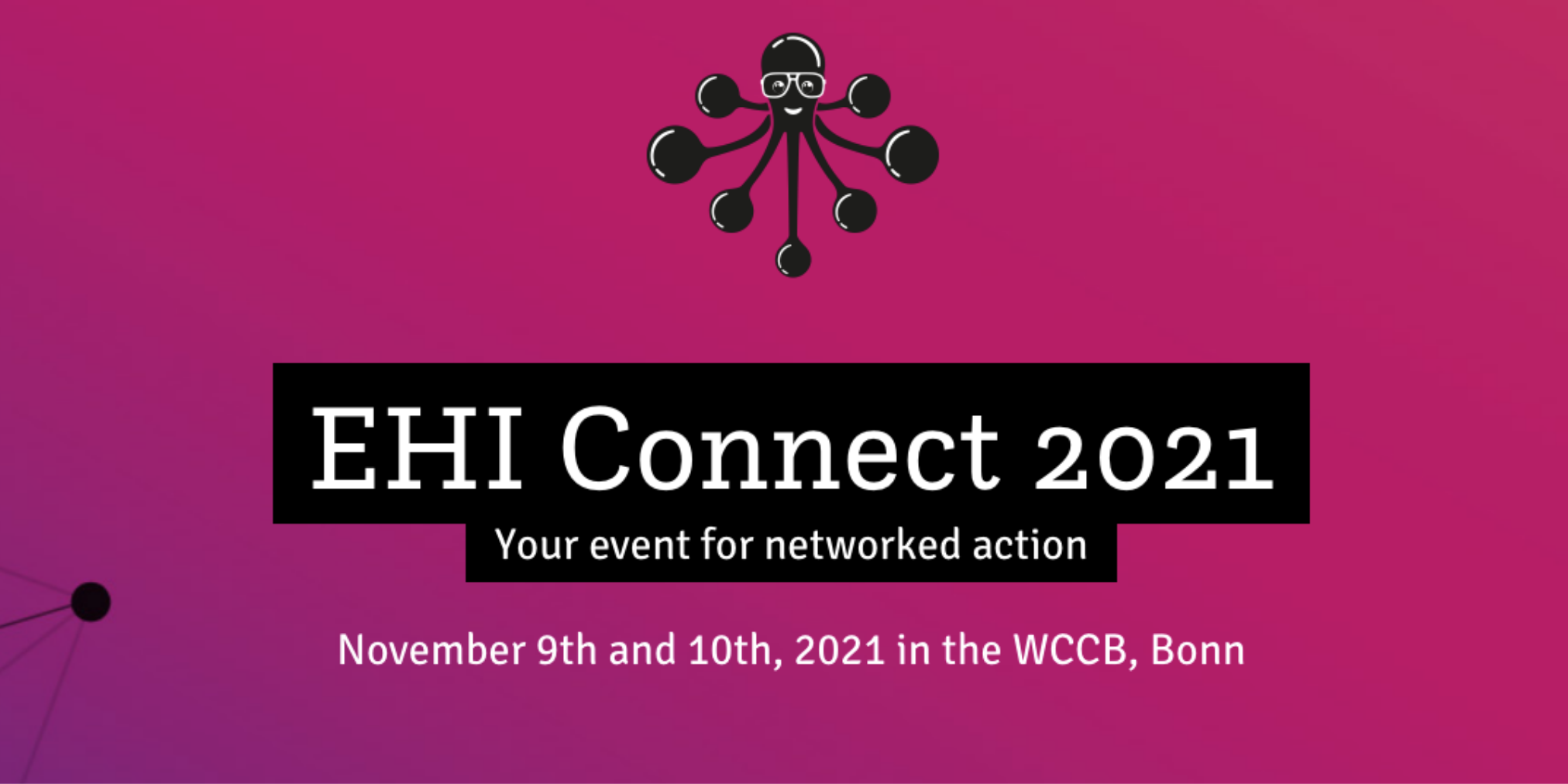 EHI Connect 2021

Your event for networked action

November 9th and 10th, 2021 in the WCCB, Bonn